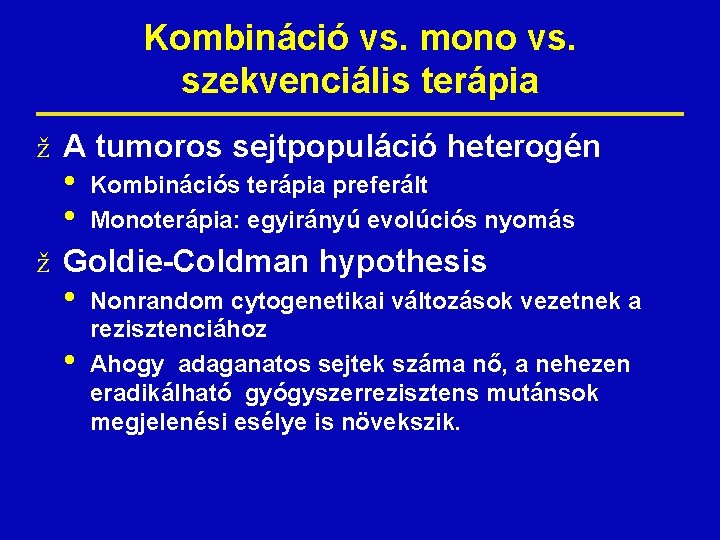 Kombináció vs. mono vs. szekvenciális terápia

ž A tumoros sejtpopuláció heterogén
• Kombinációs terápia preferált
• Monoterápia: egyirányú evolúciós nyomás

ž Goldie-Coldman hypothesis
• Nonrandom cytogenetikai változások vezetnek a rezisztenciához
• Ahogy adaganatos sejtek száma nő, a nehezen eradikálható gyógyszerrezisztens mutánsok megjelenési esélye is növekszik.